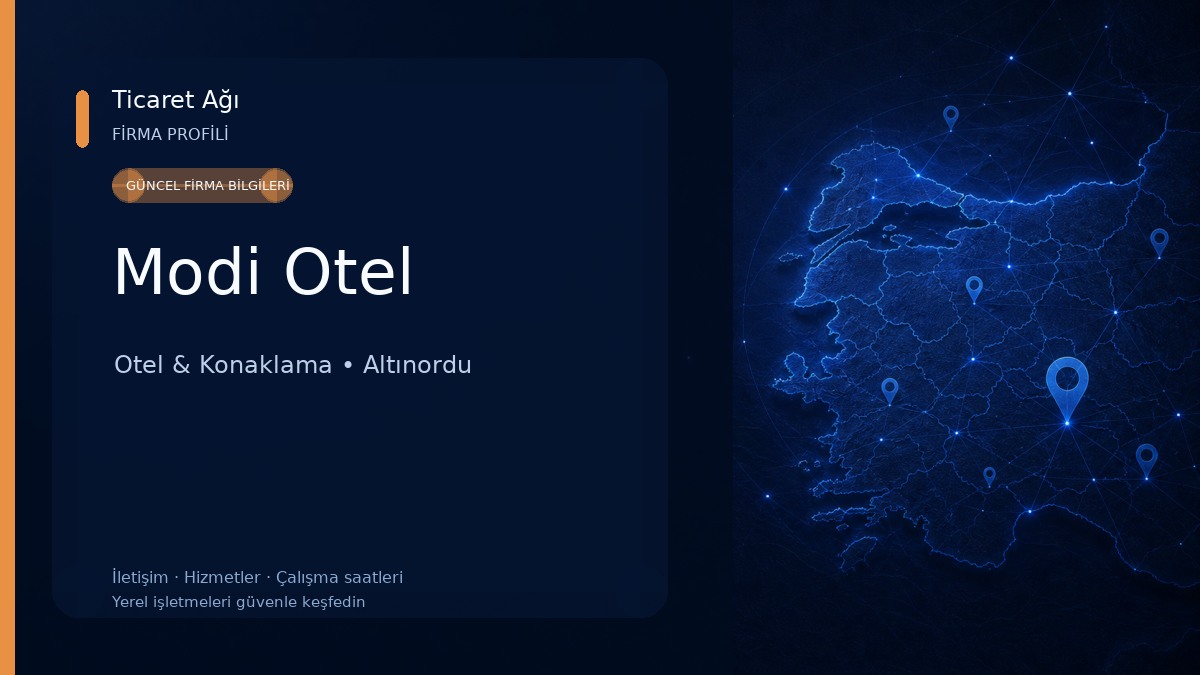 Ticaret Ağı
FİRMA PROFİLİ

GÜNCEL FİRMA BİLGİLERİ

Modi Otel

Otel & Konaklama • Altınordu

İletişim · Hizmetler · Çalışma saatleri
Yerel işletmeleri güvenle keşfedin